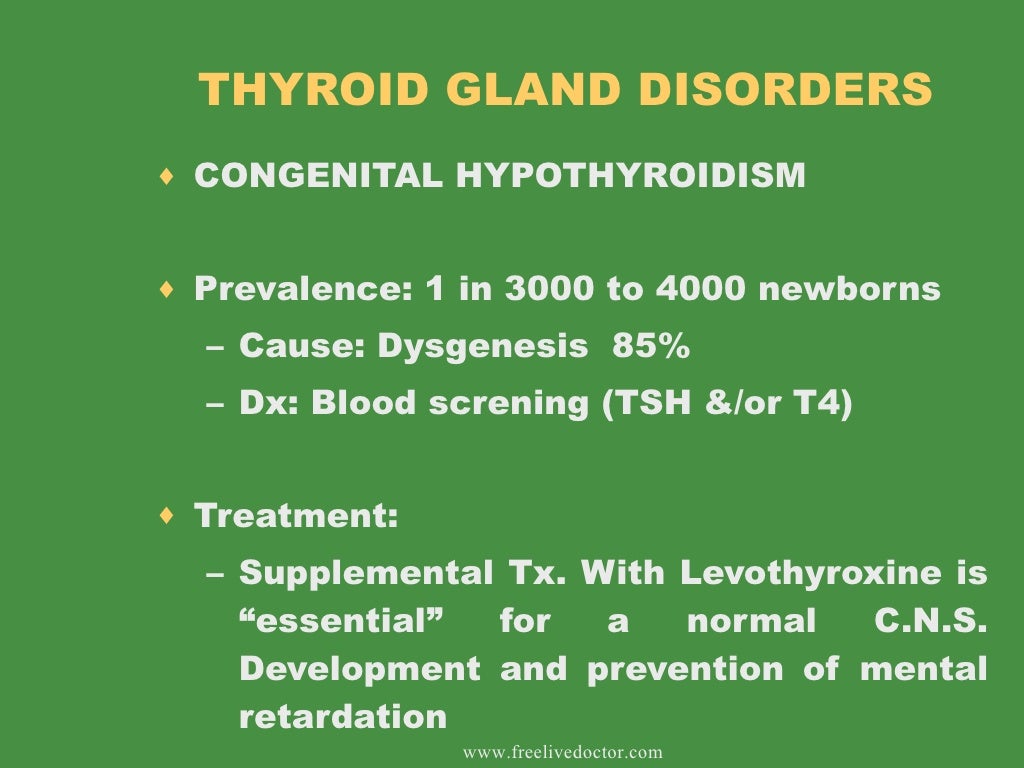 THYROID GLAND DISORDERS

♦ CONGENITAL HYPOTHYROIDISM

♦ Prevalence: 1 in 3000 to 4000 newborns
– Cause: Dysgenesis 85%
– Dx: Blood screning (TSH &/or T4)

♦ Treatment:
– Supplemental Tx. With Levothyroxine is “essential” for a normal C.N.S. Development and prevention of mental retardation

www.freelivedoctor.com